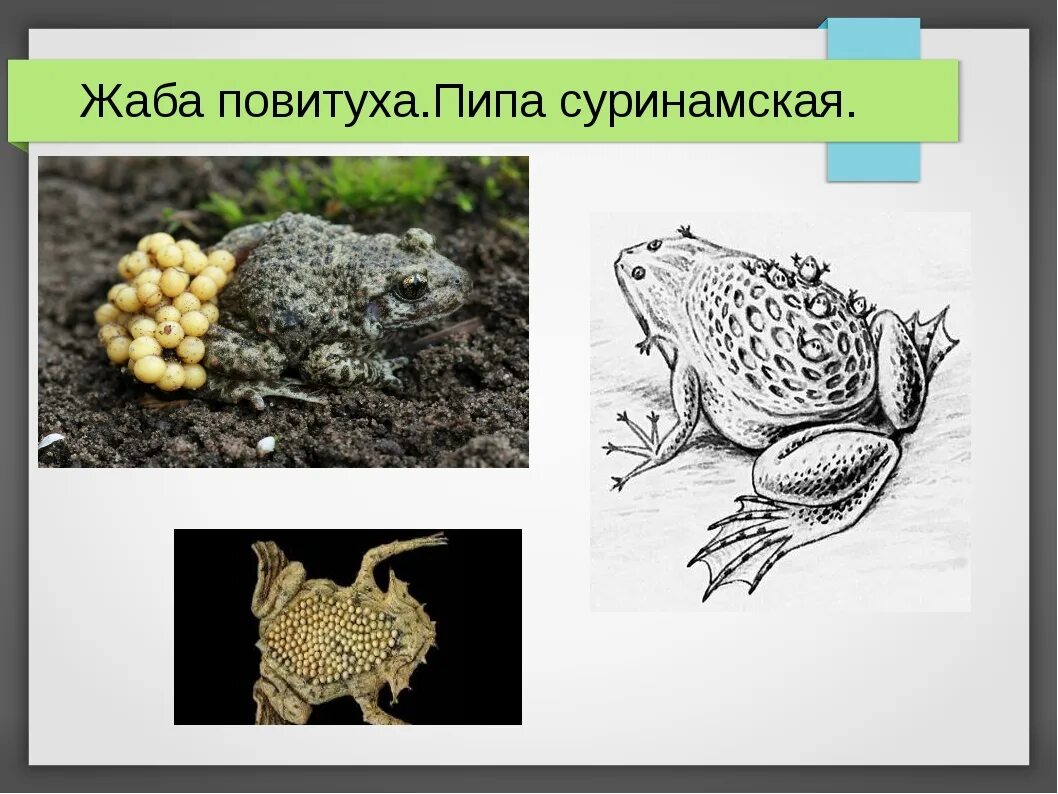 Жаба повитуха.Пипа суринамская.